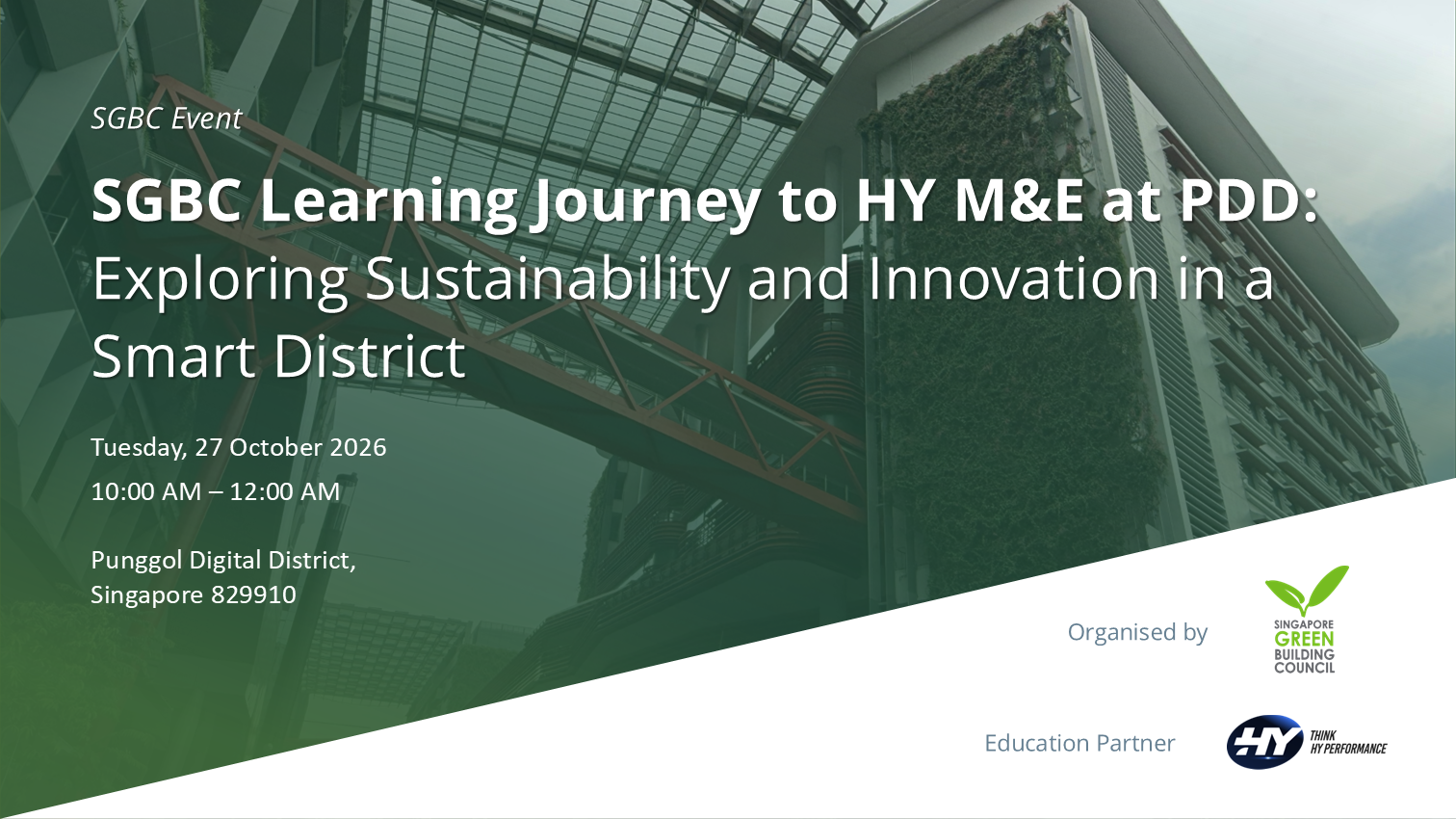 SGBC Event

SGBC Learning Journey to HY M&E at PDD: Exploring Sustainability and Innovation in a Smart District

Tuesday, 27 October 2026

10:00 AM – 12:00 AM

Punggol Digital District,
Singapore 829910

Organised by

SINGAPORE
GREEN
BUILDING
COUNCIL

Education Partner

HY

THINK
HY PERFORMANCE